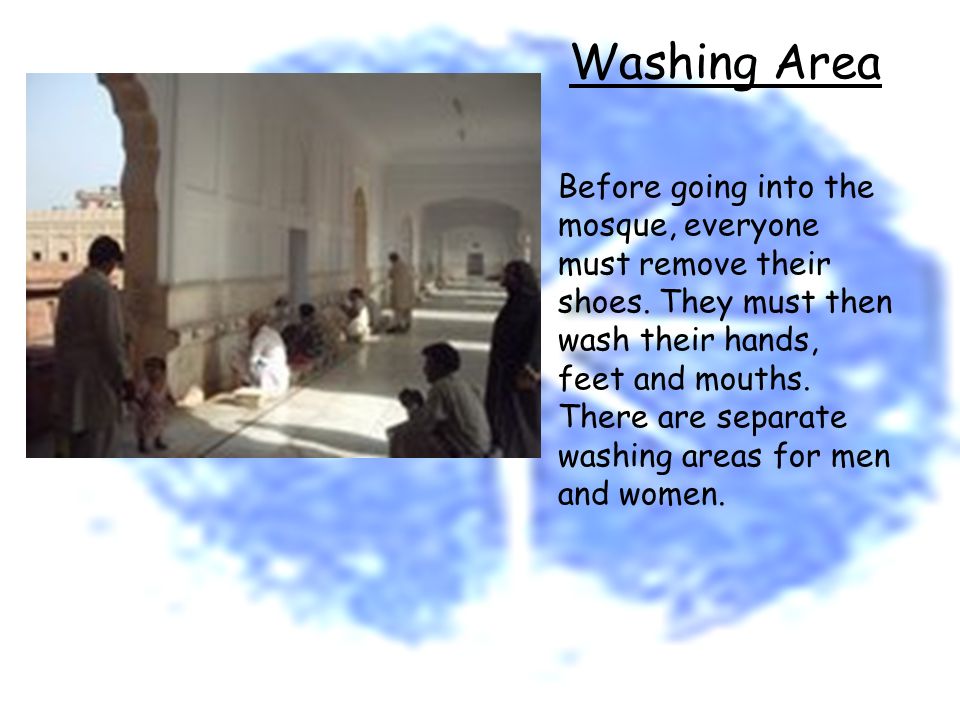 Washing Area

Before going into the mosque, everyone must remove their shoes. They must then wash their hands, feet and mouths. There are separate washing areas for men and women.